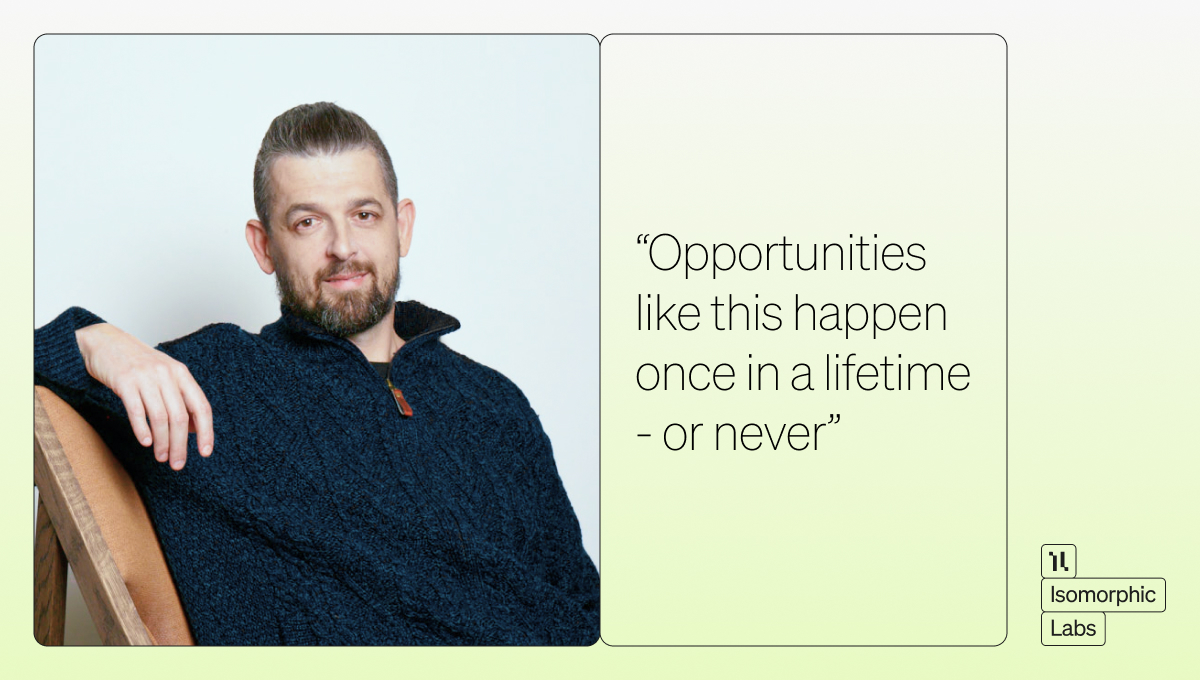 “Opportunities like this happen once in a lifetime - or never”

Isomorphic
Labs